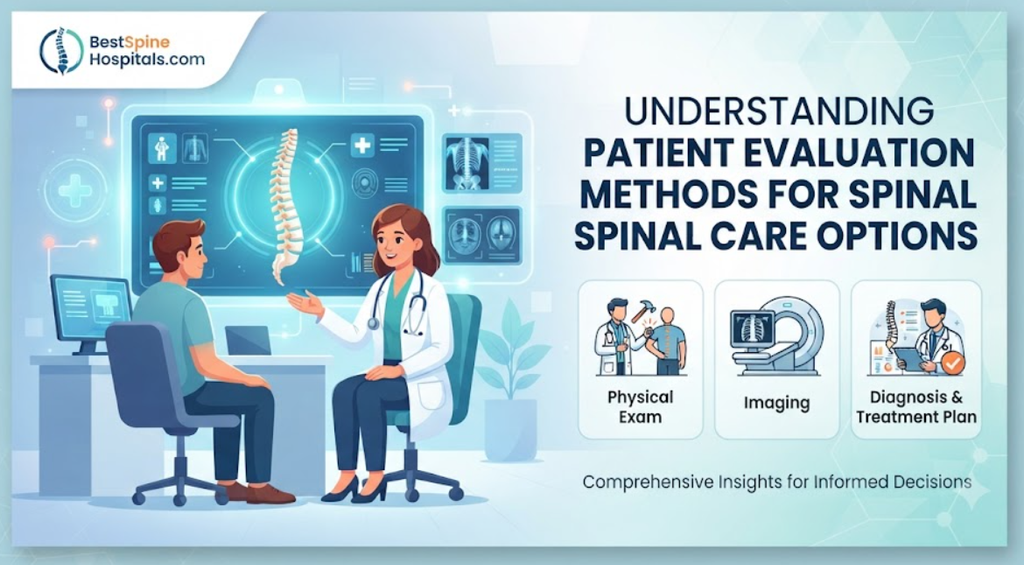 BestSpine Hospitals.com

UNDERSTANDING PATIENT EVALUATION METHODS FOR SPINAL SPINAL CARE OPTIONS

Physical Exam

Imaging

Diagnosis & Treatment Plan

Comprehensive Insights for Informed Decisions